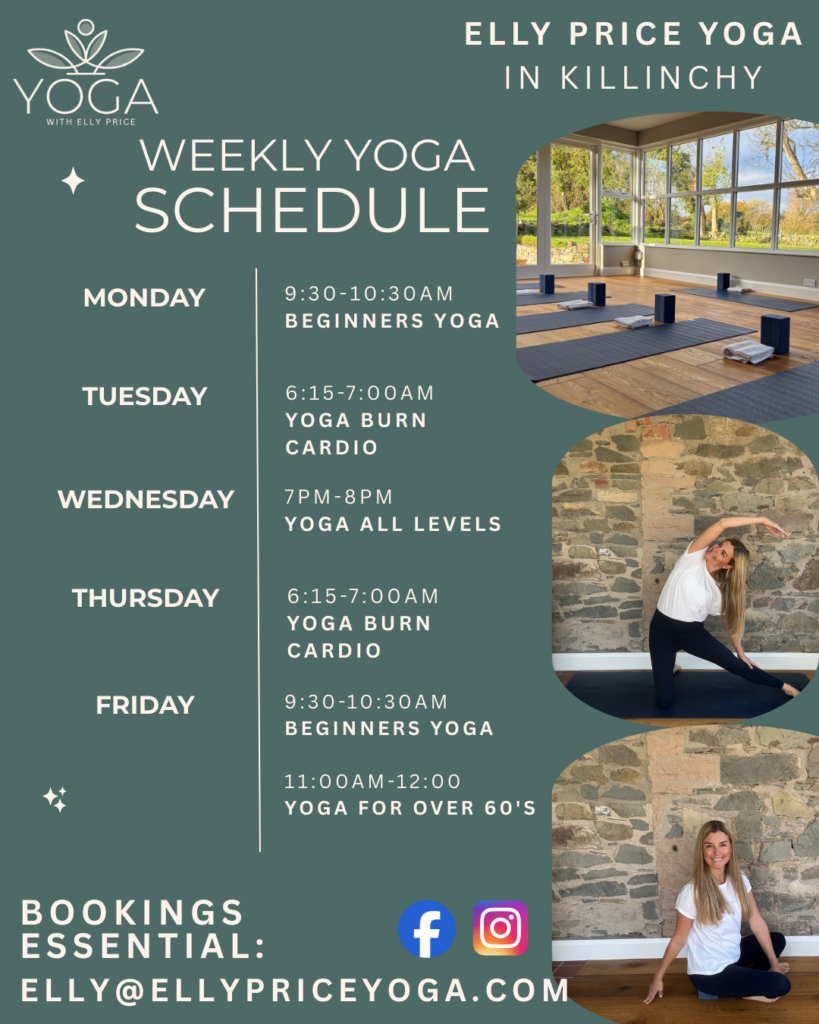 YOGA
WITH ELLY PRICE

ELLY PRICE YOGA
IN KILLINCHY

WEEKLY YOGA
SCHEDULE

MONDAY
9:30-10:30AM
BEGINNERS YOGA

TUESDAY
6:15-7:00AM
YOGA BURN CARDIO

WEDNESDAY
7PM-8PM
YOGA ALL LEVELS

THURSDAY
6:15-7:00AM
YOGA BURN CARDIO

FRIDAY
9:30-10:30AM
BEGINNERS YOGA

11:00AM-12:00
YOGA FOR OVER 60'S

BOOKINGS ESSENTIAL:
ELLY@ELLYPRICEYOGA.COM